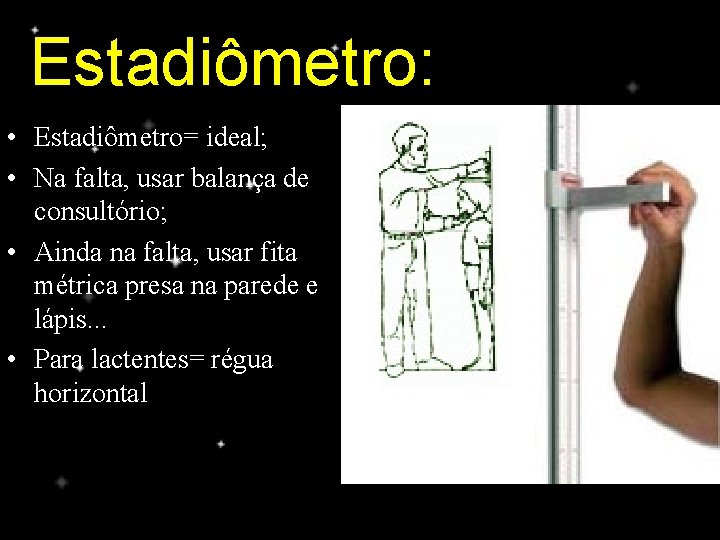 Estadiômetro:

• Estadiômetro= ideal;
• Na falta, usar balança de consultório;
• Ainda na falta, usar fita métrica presa na parede e lápis...
• Para lactentes= régua horizontal